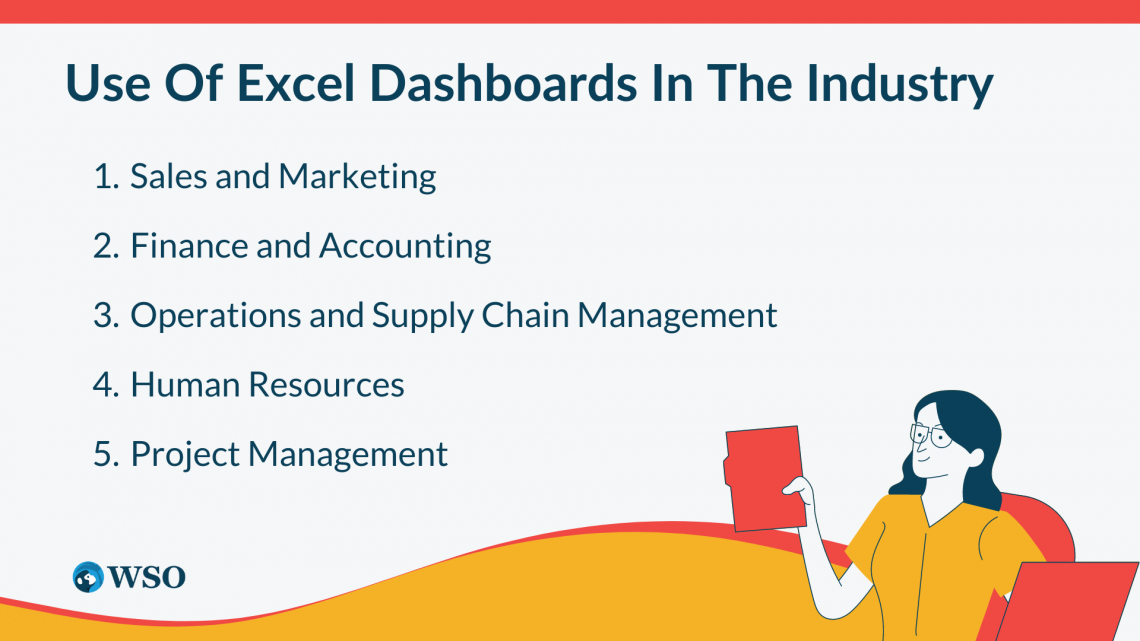 Use Of Excel Dashboards In The Industry

1. Sales and Marketing
2. Finance and Accounting
3. Operations and Supply Chain Management
4. Human Resources
5. Project Management

WSO